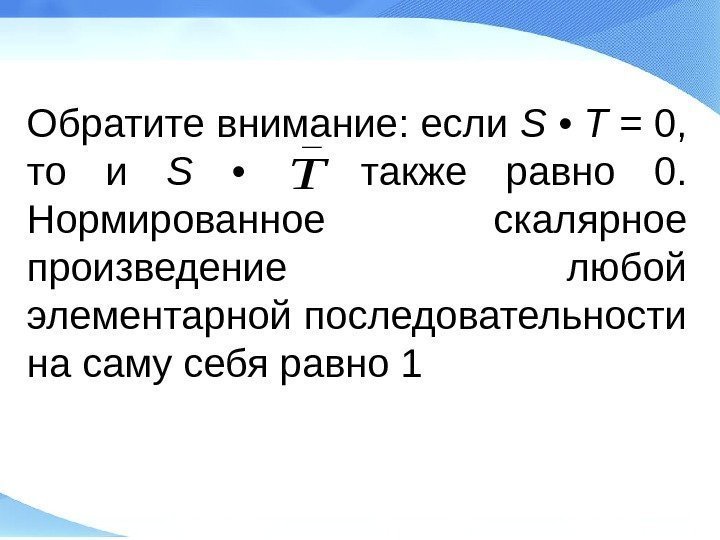 Обратите внимание: если $S \bullet T = 0$, то и $S \bullet \bar{T}$ также равно 0. Нормированное скалярное произведение любой элементарной последовательности на саму себя равно 1